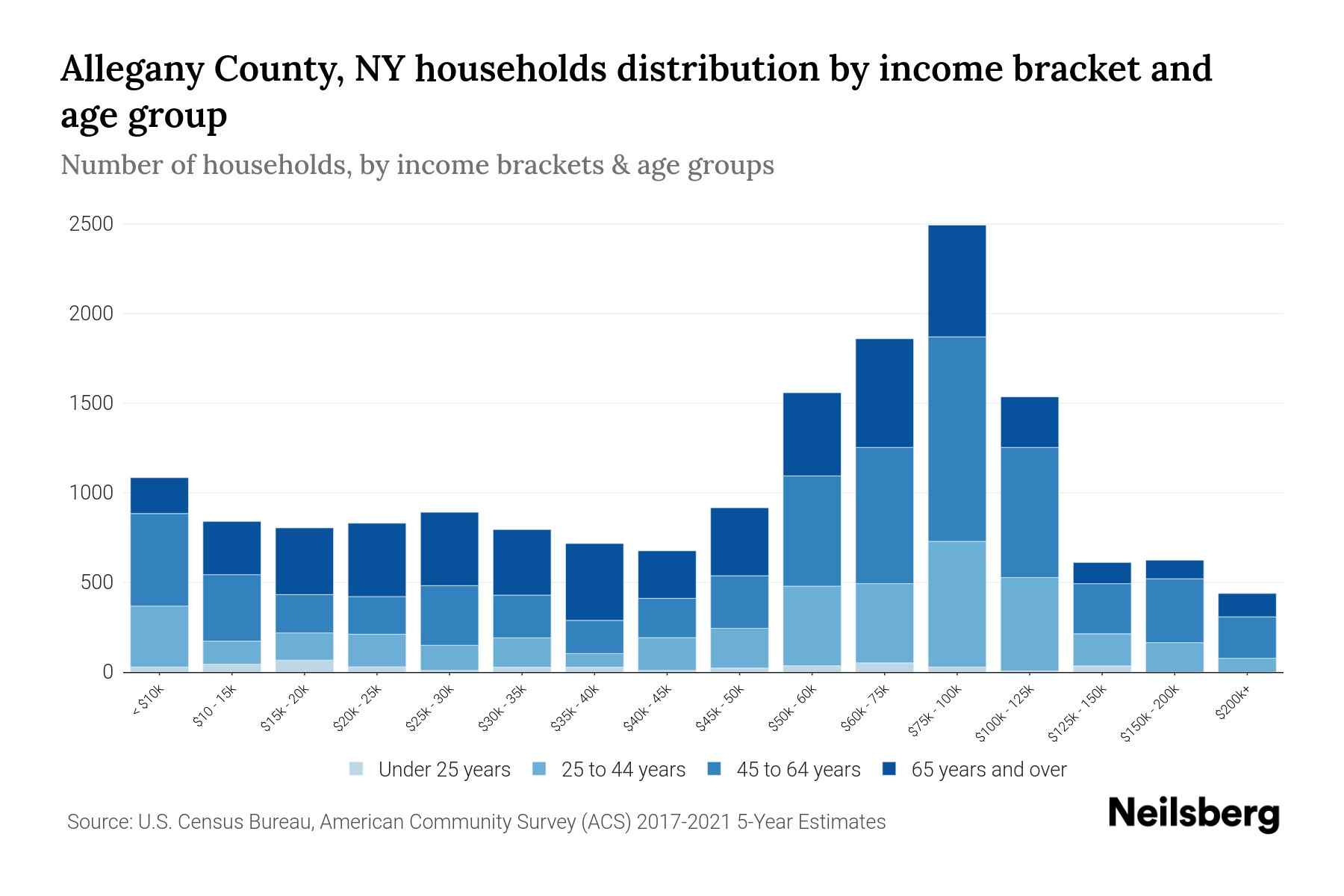 Allegany County, NY households distribution by income bracket and age group

Number of households, by income brackets & age groups

2500
2000
1500
1000
500
0

< $10k
$10 - 15k
$15k - 20k
$20k - 25k
$25k - 30k
$30k - 35k
$35k - 40k
$40k - 45k
$45k - 50k
$50k - 60k
$60k - 75k
$75k - 100k
$100k - 125k
$125k - 150k
$150k - 200k
$200k+

Under 25 years
25 to 44 years
45 to 64 years
65 years and over

Source: U.S. Census Bureau, American Community Survey (ACS) 2017-2021 5-Year Estimates

Neilsberg